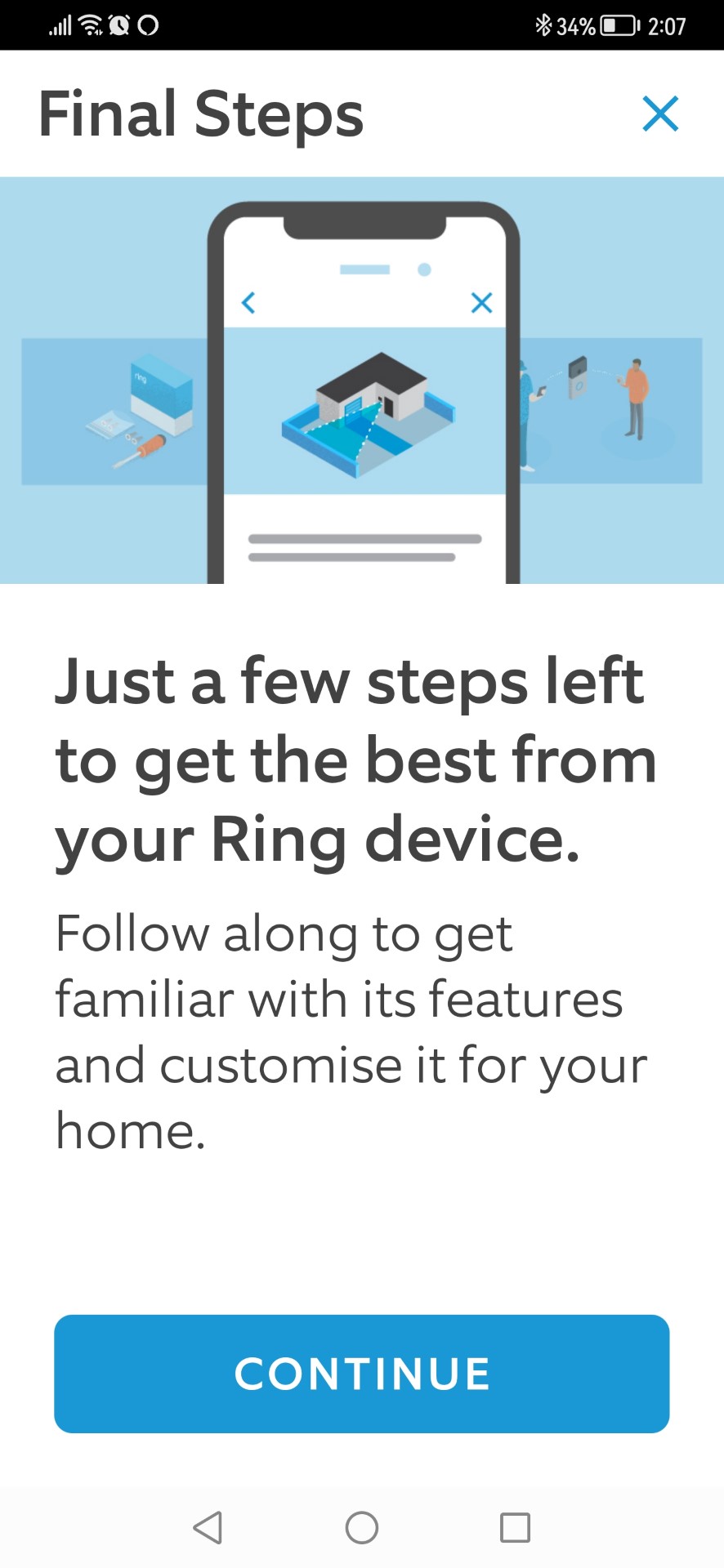 34% 2:07

Final Steps

ring

Just a few steps left to get the best from your Ring device.

Follow along to get familiar with its features and customise it for your home.

CONTINUE